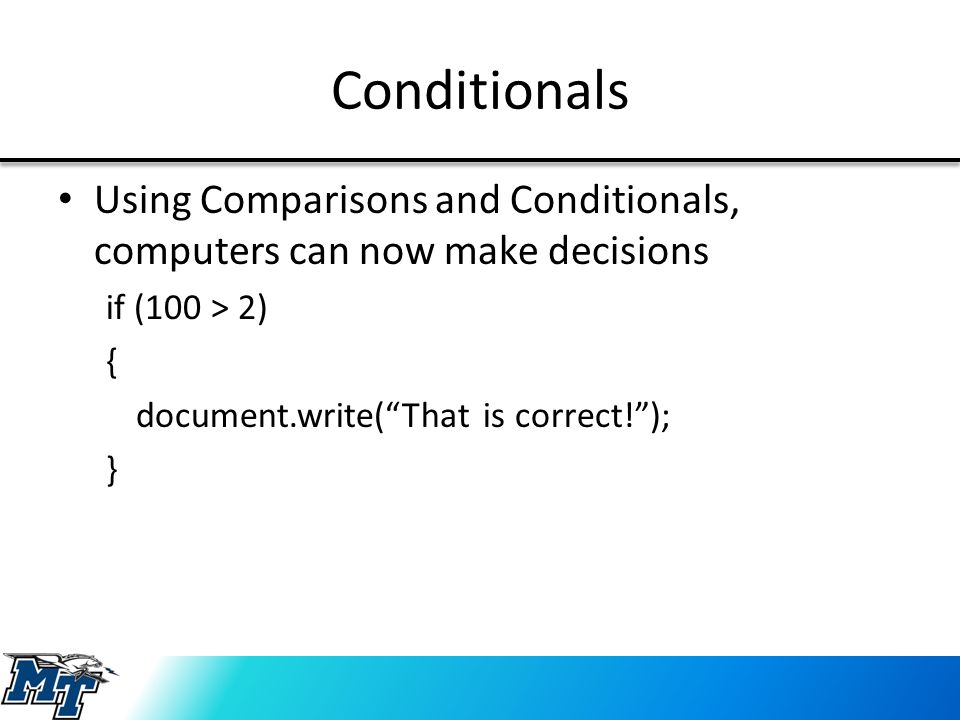 Conditionals

• Using Comparisons and Conditionals, computers can now make decisions

if (100 > 2)
{
document.write(“That is correct!”);
}

MT